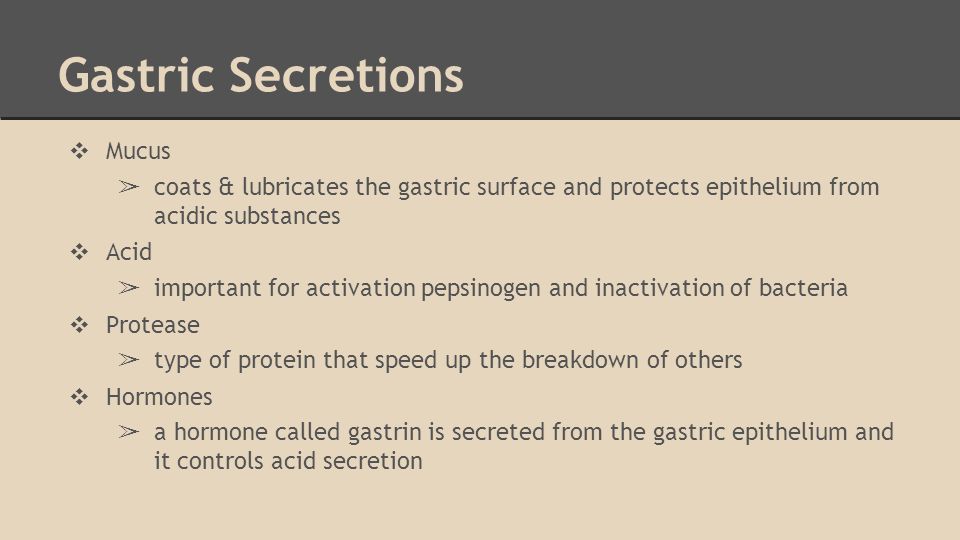 Gastric Secretions

❖ Mucus

➢ coats & lubricates the gastric surface and protects epithelium from acidic substances

❖ Acid

➢ important for activation pepsinogen and inactivation of bacteria

❖ Protease

➢ type of protein that speed up the breakdown of others

❖ Hormones

➢ a hormone called gastrin is secreted from the gastric epithelium and it controls acid secretion